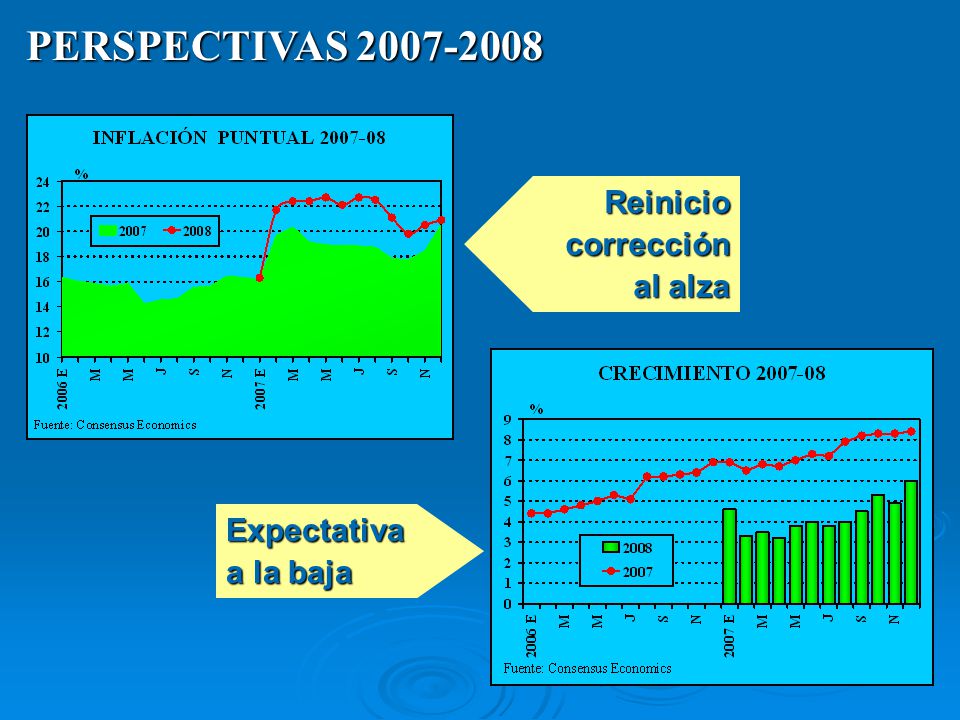 PERSPECTIVAS 2007-2008

INFLACIÓN PUNTUAL 2007-08

%

24
22
20
18
16
14
12
10

2007
2008

2006 E
M
M
J
S
N
2007 E
M
M
J
S
N

Fuente: Consensus Economics

Reinicio corrección al alza

CRECIMIENTO 2007-08

%

9
8
7
6
5
4
3
2
1
0

2008
2007

2006 E
M
M
J
S
N
2007 E
M
M
J
S
N

Fuente: Consensus Economics

Expectativa a la baja